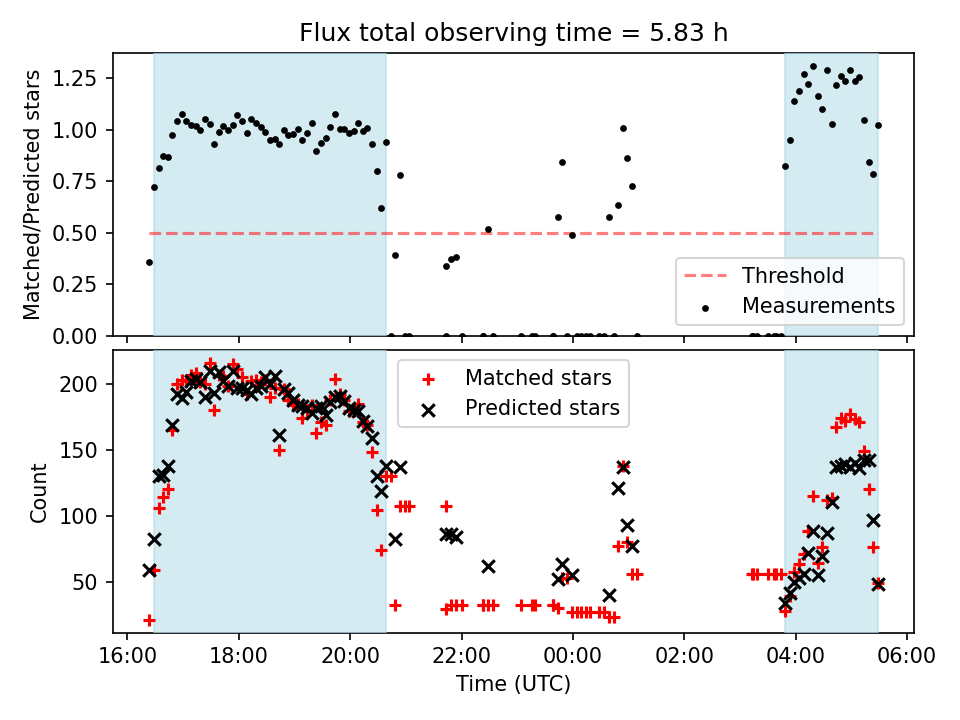 Flux total observing time = 5.83 h

Matched/Predicted stars

1.25
1.00
0.75
0.50
0.25
0.00

Threshold
Measurements

Count

200
150
100
50

Matched stars
Predicted stars

16:00
18:00
20:00
22:00
00:00
02:00
04:00
06:00

Time (UTC)